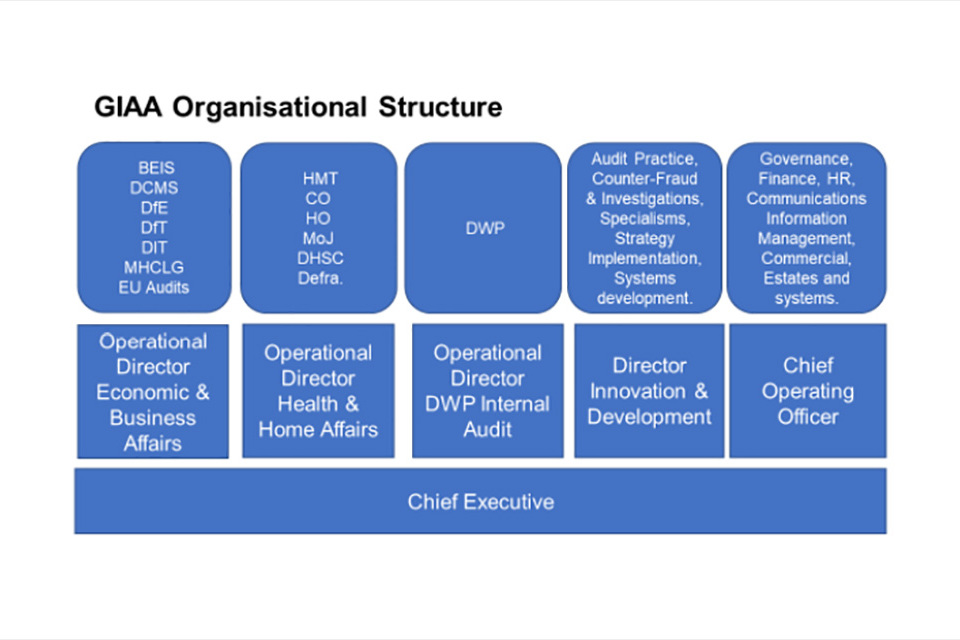 GIAA Organisational Structure

BEIS
DCMS
DfE
DfT
DIT
MHCLG
EU Audits

HMT
CO
HO
MoJ
DHSC
Defra.

DWP

Audit Practice, Counter-Fraud & Investigations, Specialisms, Strategy Implementation, Systems development.

Governance, Finance, HR, Communications Information Management, Commercial, Estates and systems.

Operational Director Economic & Business Affairs

Operational Director Health & Home Affairs

Operational Director DWP Internal Audit

Director Innovation & Development

Chief Operating Officer

Chief Executive